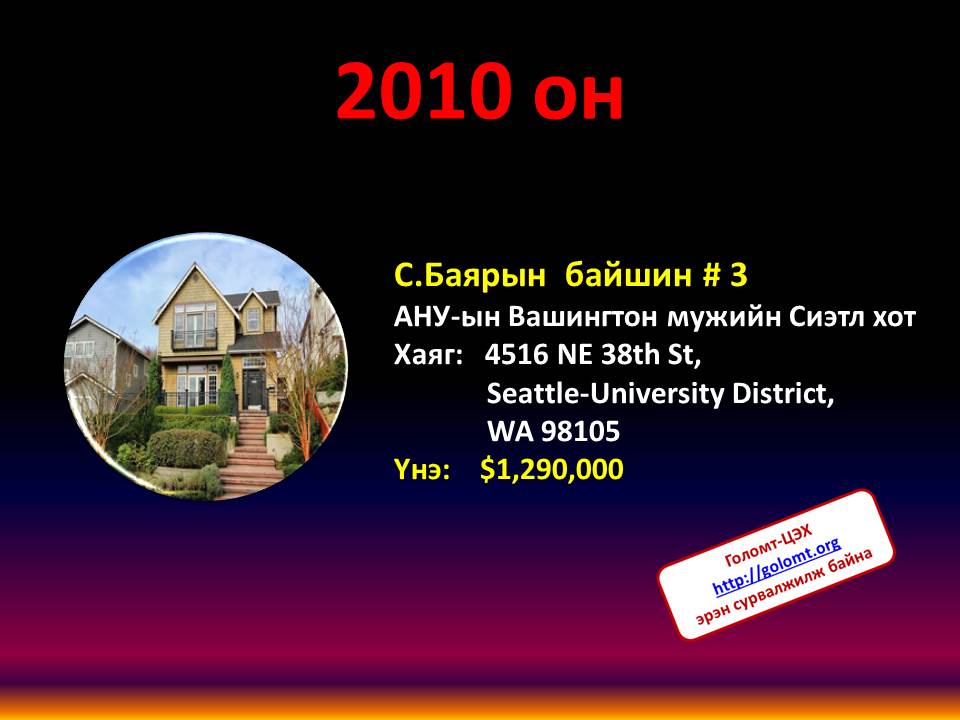 2010 он

С.Баярын байшин # 3
АНУ-ын Вашингтон мужийн Сиэтл хот
Хаяг: 4516 NE 38th St,
Seattle-University District,
WA 98105
Үнэ: $1,290,000

Голомт-ЦЭХ
http://golomt.org
эрэн сурвалжилж байна